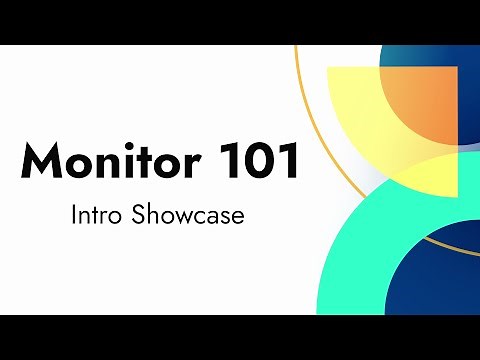 Monitor 101

Intro Showcase